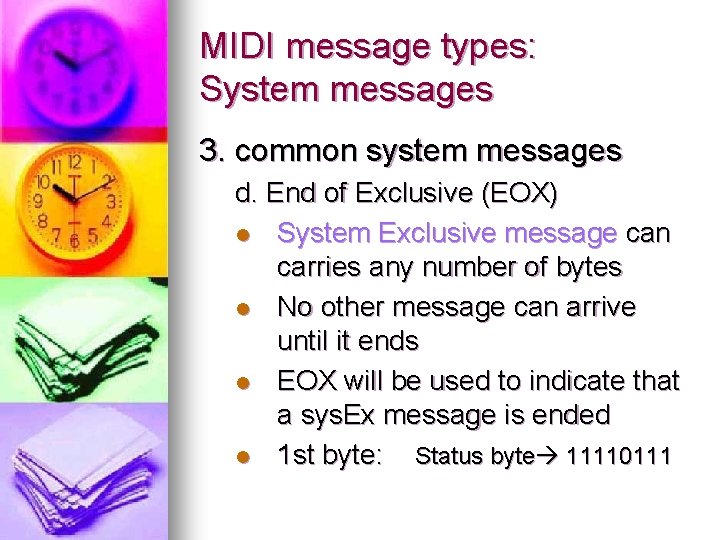 MIDI message types:
System messages

3. common system messages

d. End of Exclusive (EOX)

- System Exclusive message can carries any number of bytes
- No other message can arrive until it ends
- EOX will be used to indicate that a sysEx message is ended
- 1st byte: Status byte→ 11110111